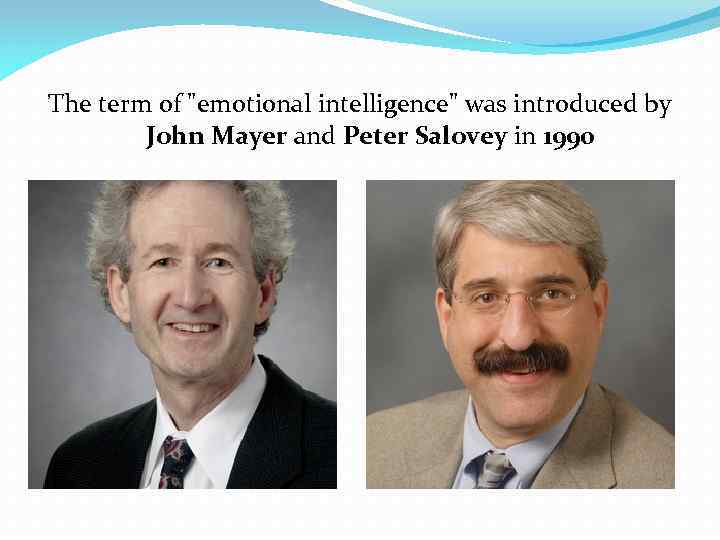 The term of "emotional intelligence" was introduced by John Mayer and Peter Salovey in 1990